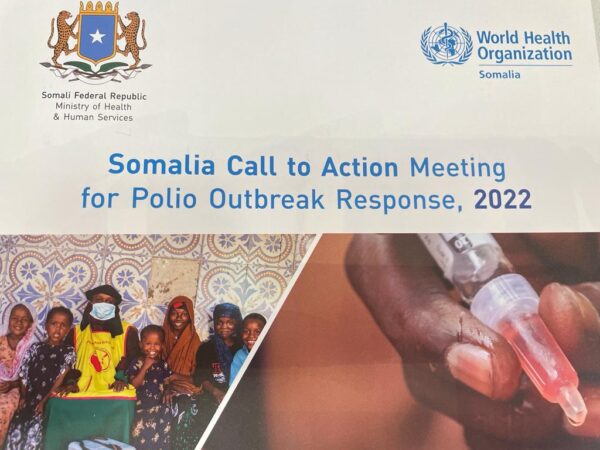 Somali Federal Republic
Ministry of Health
& Human Services

World Health Organization
Somalia

Somalia Call to Action Meeting for Polio Outbreak Response, 2022